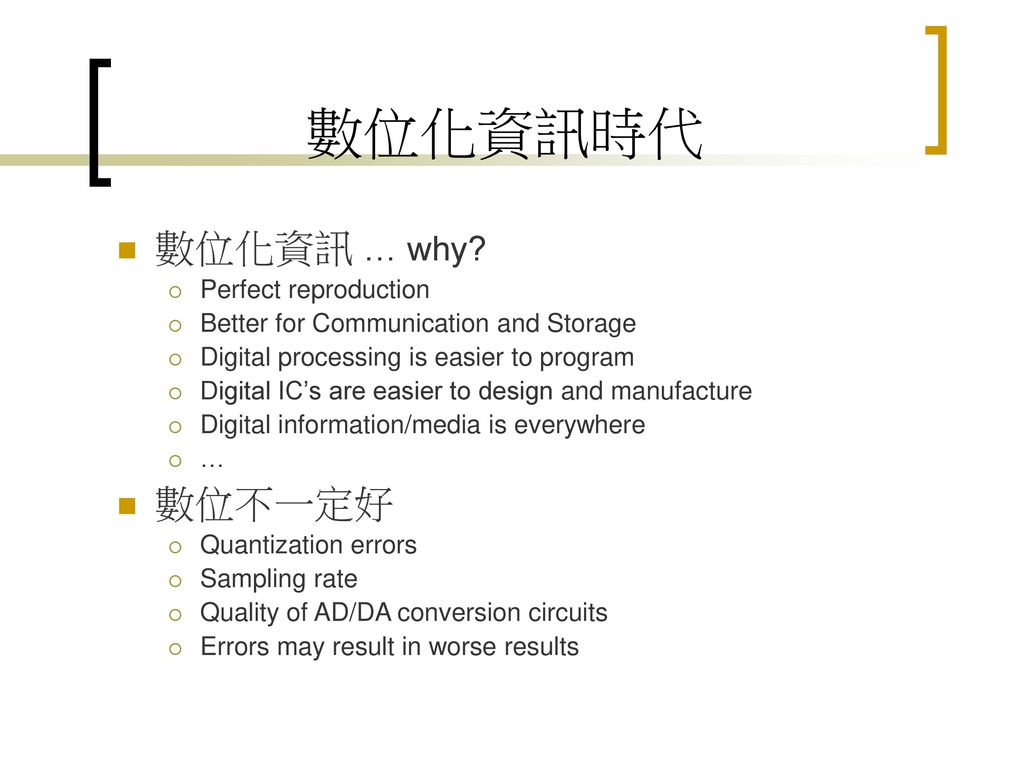 數位化資訊時代

數位化資訊 … why?

Perfect reproduction

Better for Communication and Storage

Digital processing is easier to program

Digital IC’s are easier to design and manufacture

Digital information/media is everywhere

…

數位不一定好

Quantization errors

Sampling rate

Quality of AD/DA conversion circuits

Errors may result in worse results